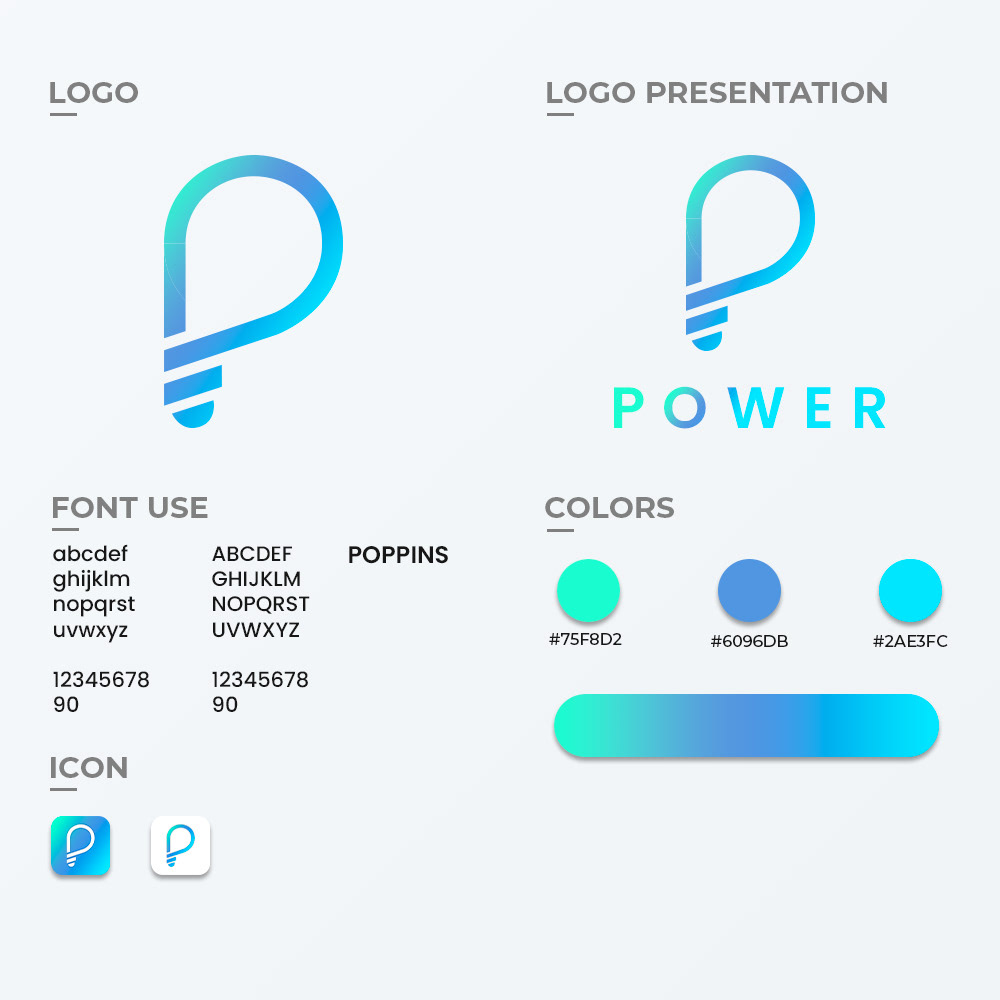 LOGO

LOGO PRESENTATION

POWER

FONT USE

abcdef
ghijklm
nopqrst
uvwxyz

12345678
90

ABCDEF
GHIJKLM
NOPQRST
UVWXYZ

12345678
90

POPPINS

COLORS

#75F8D2

#6096DB

#2AE3FC

ICON